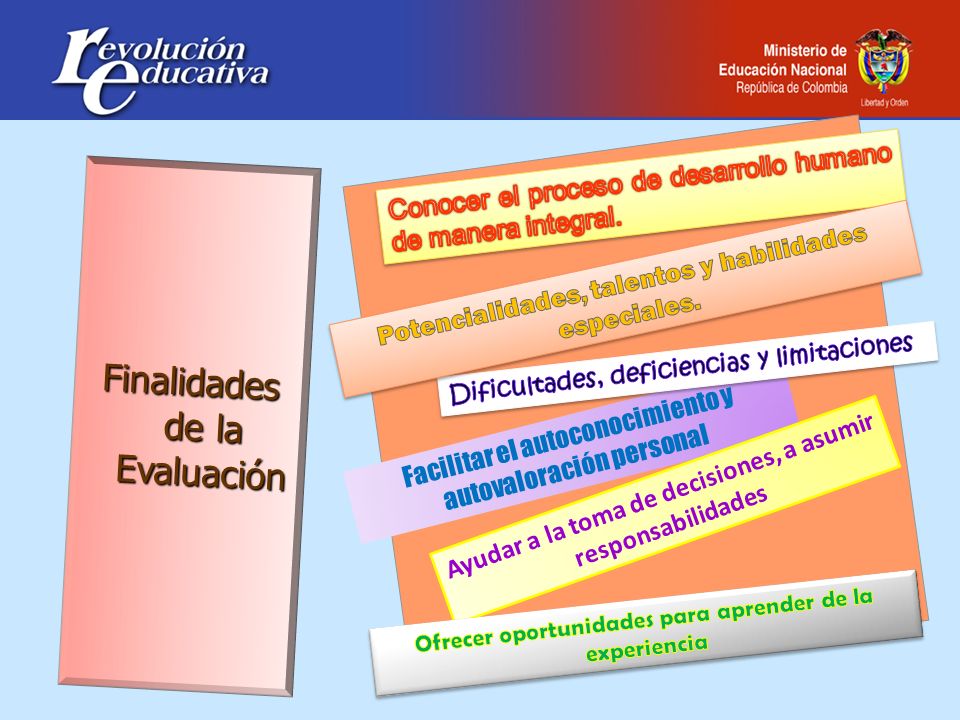 revolución educativa

Ministerio de Educación Nacional
República de Colombia
Libertad y Orden

Finalidades de la Evaluación

Conocer el proceso de desarrollo humano de manera integral.

Potencialidades, talentos y habilidades especiales.

Dificultades, deficiencias y limitaciones

Facilitar el autoconocimiento y autovaloración personal

Ayudar a la toma de decisiones, a asumir responsabilidades

Ofrecer oportunidades para aprender de la experiencia